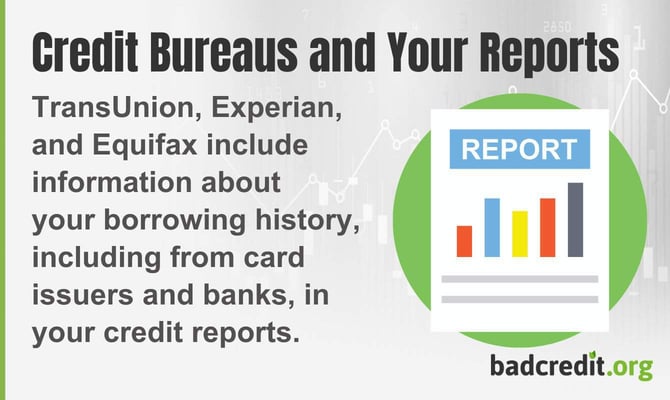 Credit Bureaus and Your Reports

TransUnion, Experian, and Equifax include information about your borrowing history, including from card issuers and banks, in your credit reports.

REPORT

badcredit.org